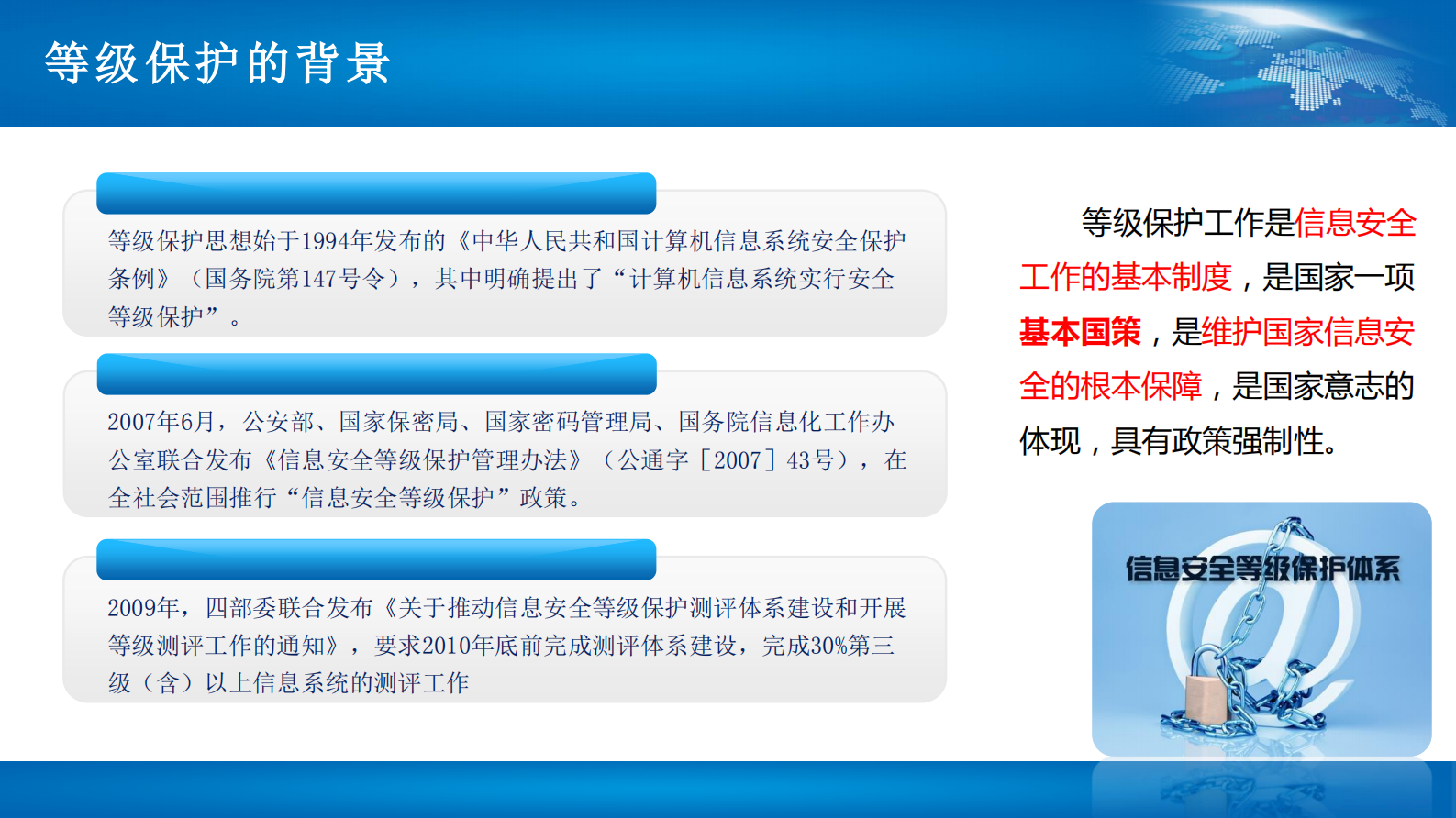 等级保护的背景

等级保护思想始于1994年发布的《中华人民共和国计算机信息系统安全保护条例》（国务院第147号令），其中明确提出了“计算机信息系统实行安全等级保护”。

2007年6月，公安部、国家保密局、国家密码管理局、国务院信息化工作办公室联合发布《信息安全等级保护管理办法》（公通字［2007］43号），在全社会范围推行“信息安全等级保护”政策。

2009年，四部委联合发布《关于推动信息安全等级保护测评体系建设和开展等级测评工作的通知》，要求2010年底前完成测评体系建设，完成30%第三级（含）以上信息系统的测评工作

等级保护工作是信息安全工作的基本制度，是国家一项基本国策，是维护国家信息安全的根本保障，是国家意志的体现，具有政策强制性。

信息安全等级保护体系